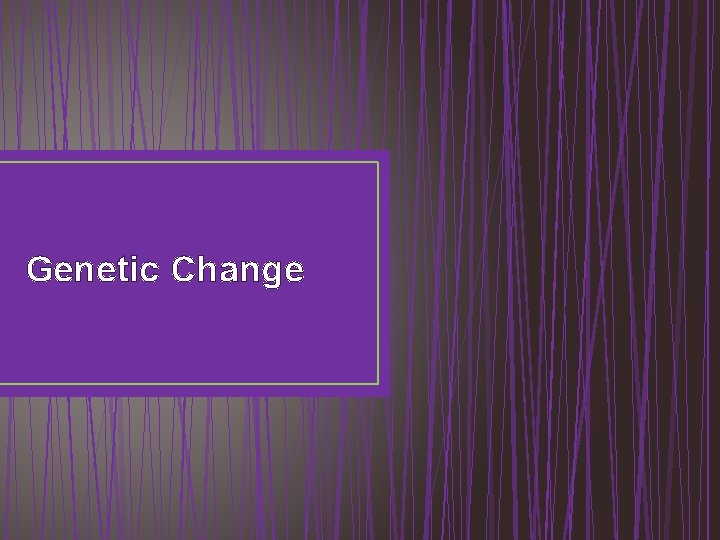 Genetic Change